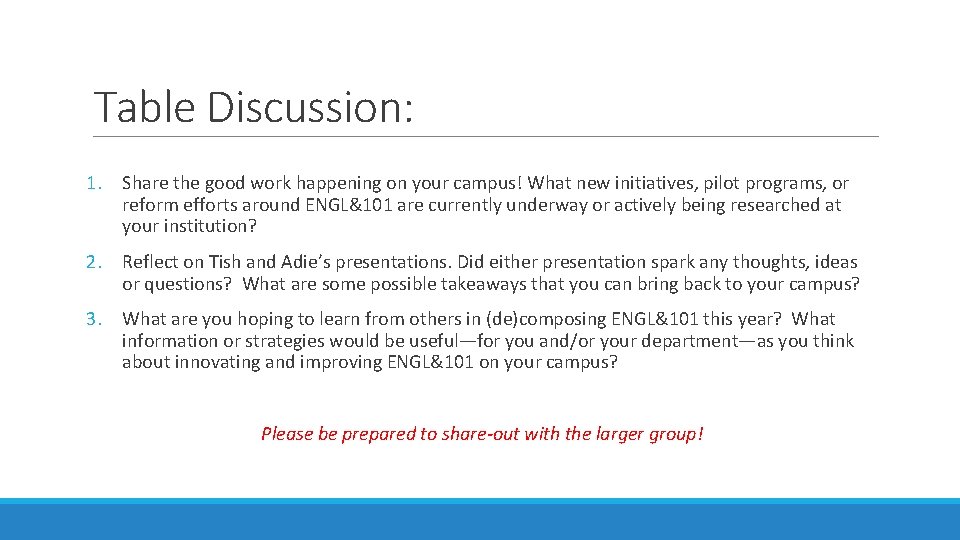 Table Discussion:

1. Share the good work happening on your campus! What new initiatives, pilot programs, or reform efforts around ENGL&101 are currently underway or actively being researched at your institution?

2. Reflect on Tish and Adie's presentations. Did either presentation spark any thoughts, ideas or questions? What are some possible takeaways that you can bring back to your campus?

3. What are you hoping to learn from others in (de)composing ENGL&101 this year? What information or strategies would be useful—for you and/or your department—as you think about innovating and improving ENGL&101 on your campus?

Please be prepared to share-out with the larger group!